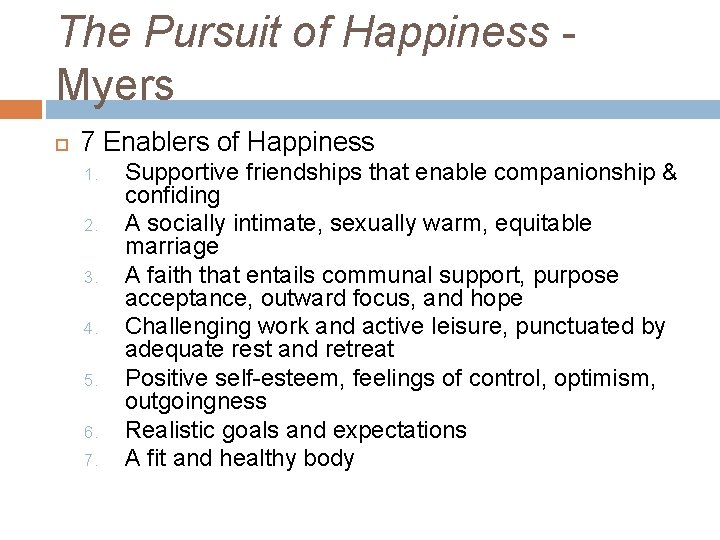 The Pursuit of Happiness - Myers

7 Enablers of Happiness

1. Supportive friendships that enable companionship & confiding
2. A socially intimate, sexually warm, equitable marriage
3. A faith that entails communal support, purpose acceptance, outward focus, and hope
4. Challenging work and active leisure, punctuated by adequate rest and retreat
5. Positive self-esteem, feelings of control, optimism, outgoingness
6. Realistic goals and expectations
7. A fit and healthy body